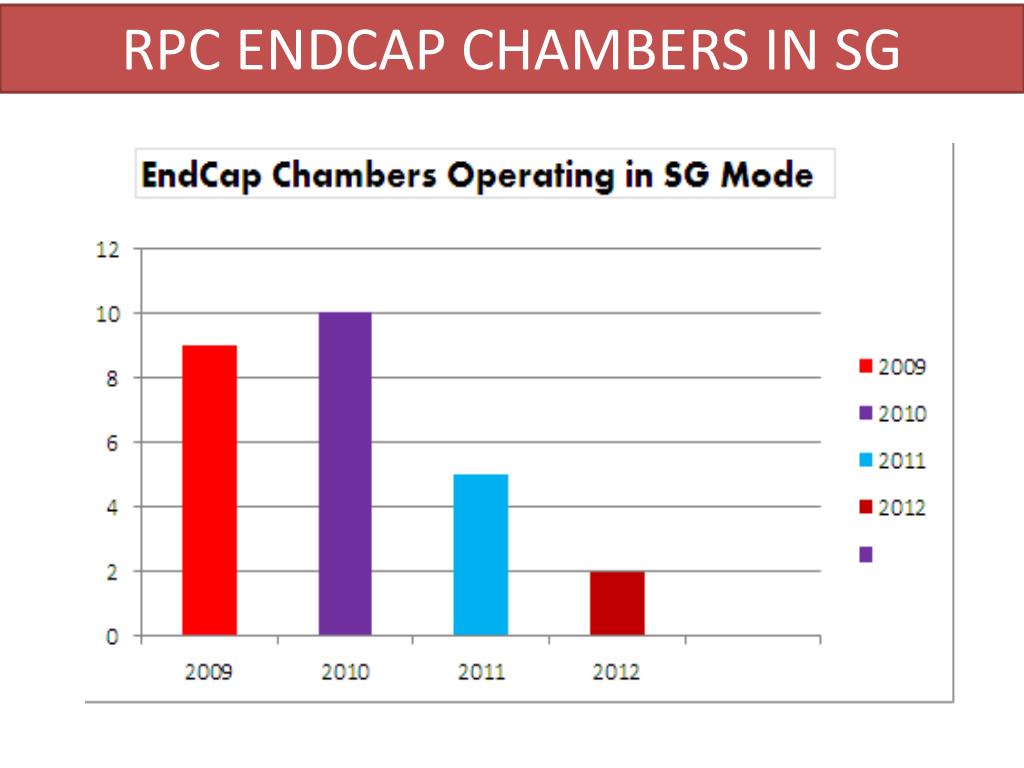 RPC ENDCAP CHAMBERS IN SG

EndCap Chambers Operating in SG Mode

12
10
8
6
4
2
0

2009
2010
2011
2012

2009
2010
2011
2012